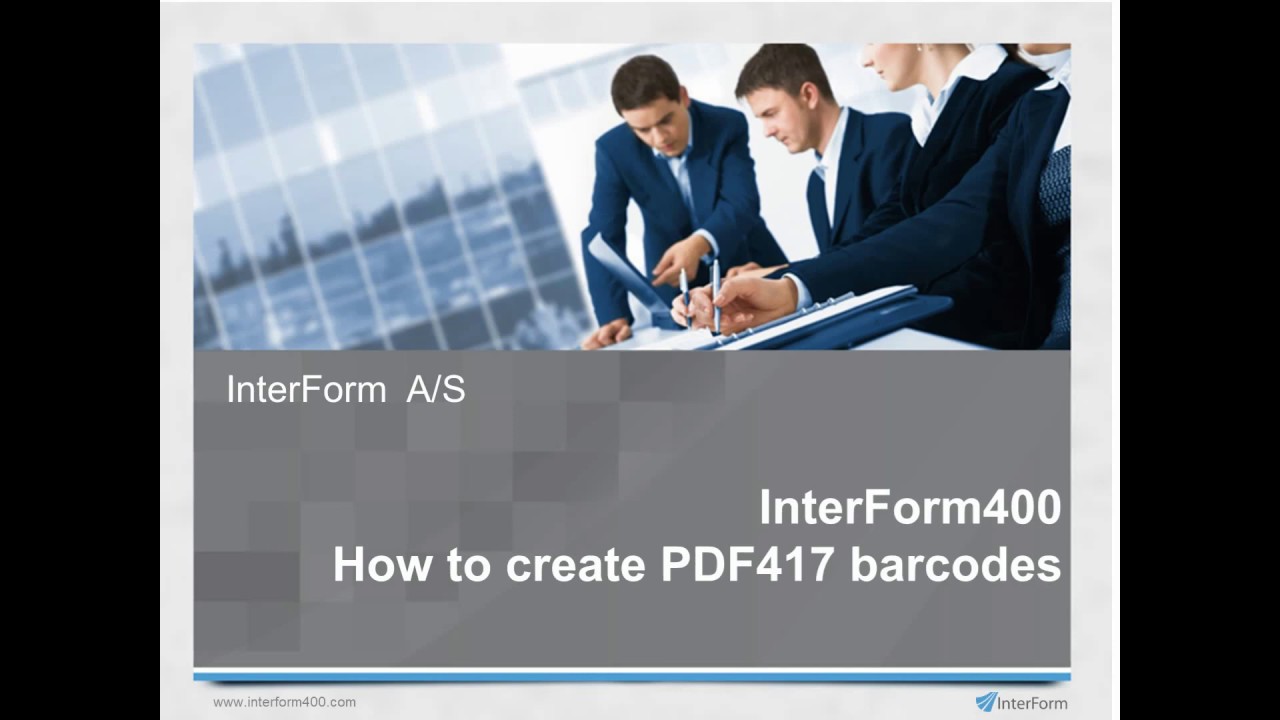 InterForm A/S

InterForm400
How to create PDF417 barcodes

www.interform400.com

InterForm